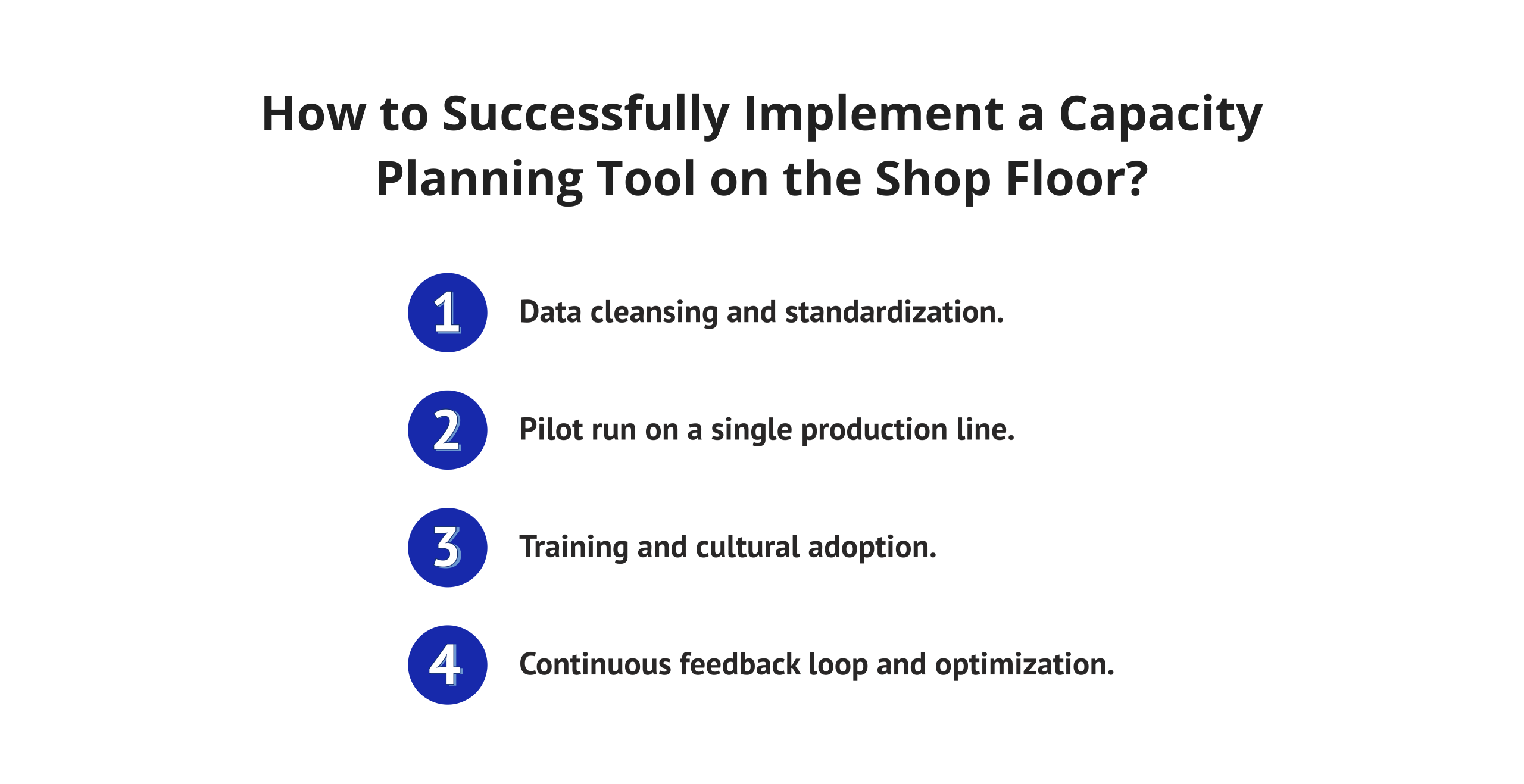 How to Successfully Implement a Capacity Planning Tool on the Shop Floor?

1 Data cleansing and standardization.

2 Pilot run on a single production line.

3 Training and cultural adoption.

4 Continuous feedback loop and optimization.